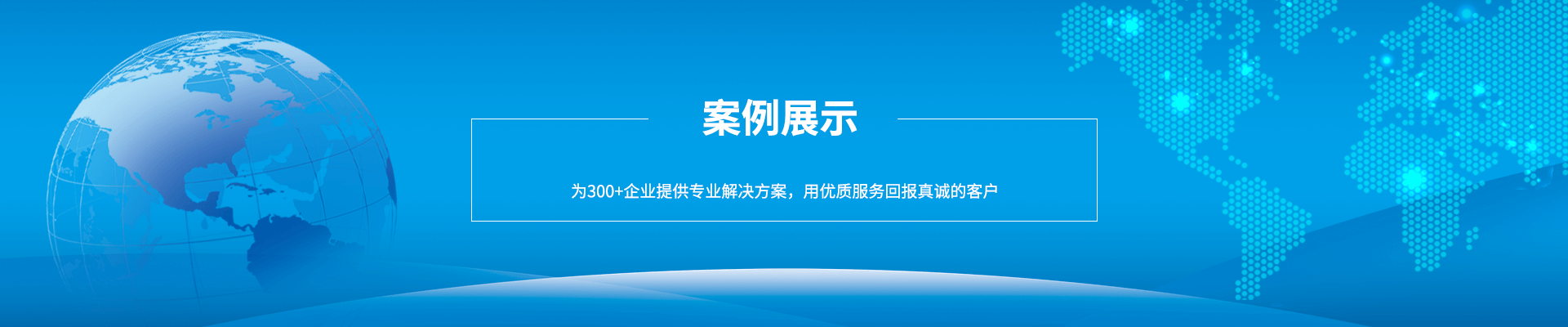 案例展示

为300+企业提供专业解决方案，用优质服务回报真诚的客户